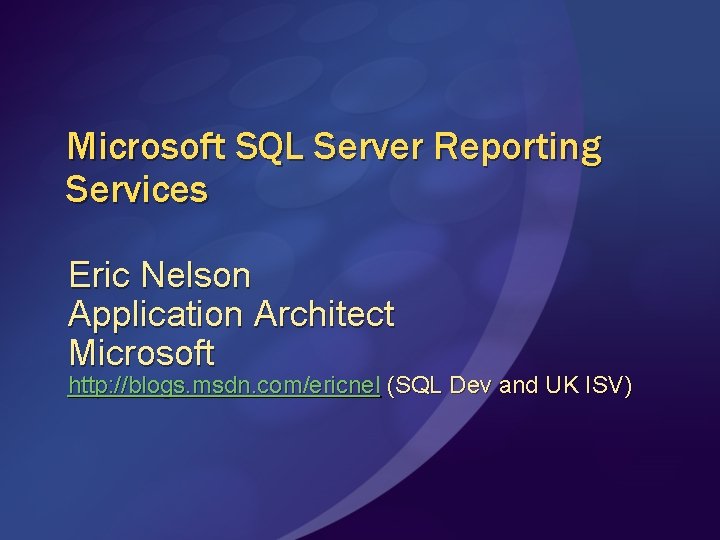 Microsoft SQL Server Reporting Services

Eric Nelson
Application Architect
Microsoft
http://blogs.msdn.com/ericnel (SQL Dev and UK ISV)